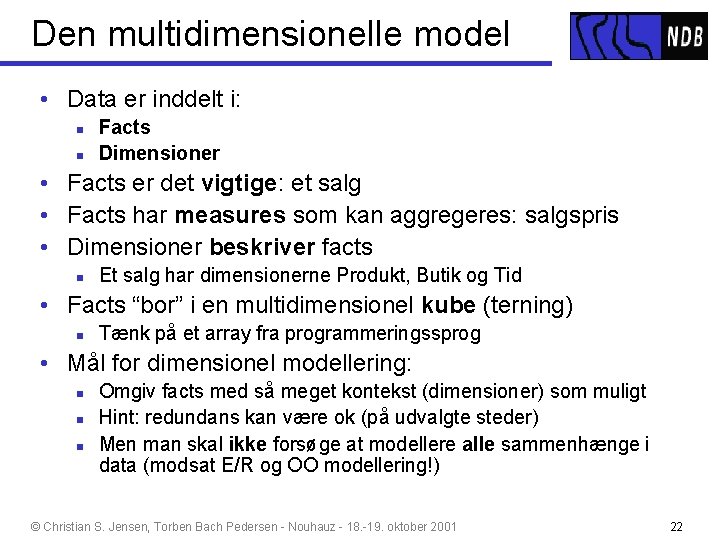 Den multidimensionelle model

NDB

• Data er inddelt i:
 ▪ Facts
 ▪ Dimensioner
• Facts er det vigtige: et salg
• Facts har measures som kan aggregeres: salgspris
• Dimensioner beskriver facts
 ▪ Et salg har dimensionerne Produkt, Butik og Tid
• Facts "bor" i en multidimensionel kube (terning)
 ▪ Tænk på et array fra programmeringssprog
• Mål for dimensionel modellering:
 ▪ Omgiv facts med så meget kontekst (dimensioner) som muligt
 ▪ Hint: redundans kan være ok (på udvalgte steder)
 ▪ Men man skal ikke forsøge at modellere alle sammenhænge i data (modsat E/R og OO modellering!)

© Christian S. Jensen, Torben Bach Pedersen - Nouhauz - 18.-19. oktober 2001

22